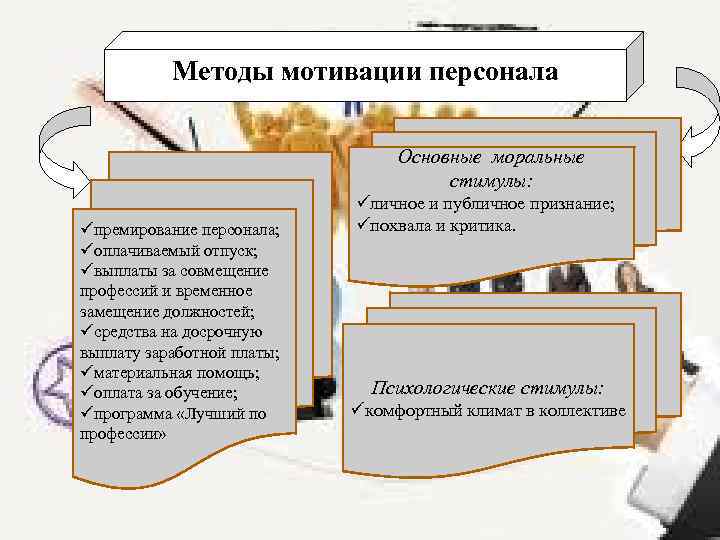 Методы мотивации персонала

✓премирование персонала;
✓оплачиваемый отпуск;
✓выплаты за совмещение профессий и временное замещение должностей;
✓средства на досрочную выплату заработной платы;
✓материальная помощь;
✓оплата за обучение;
✓программа «Лучший по профессии»

Основные моральные стимулы:
✓личное и публичное признание;
✓похвала и критика.

Психологические стимулы:
✓комфортный климат в коллективе